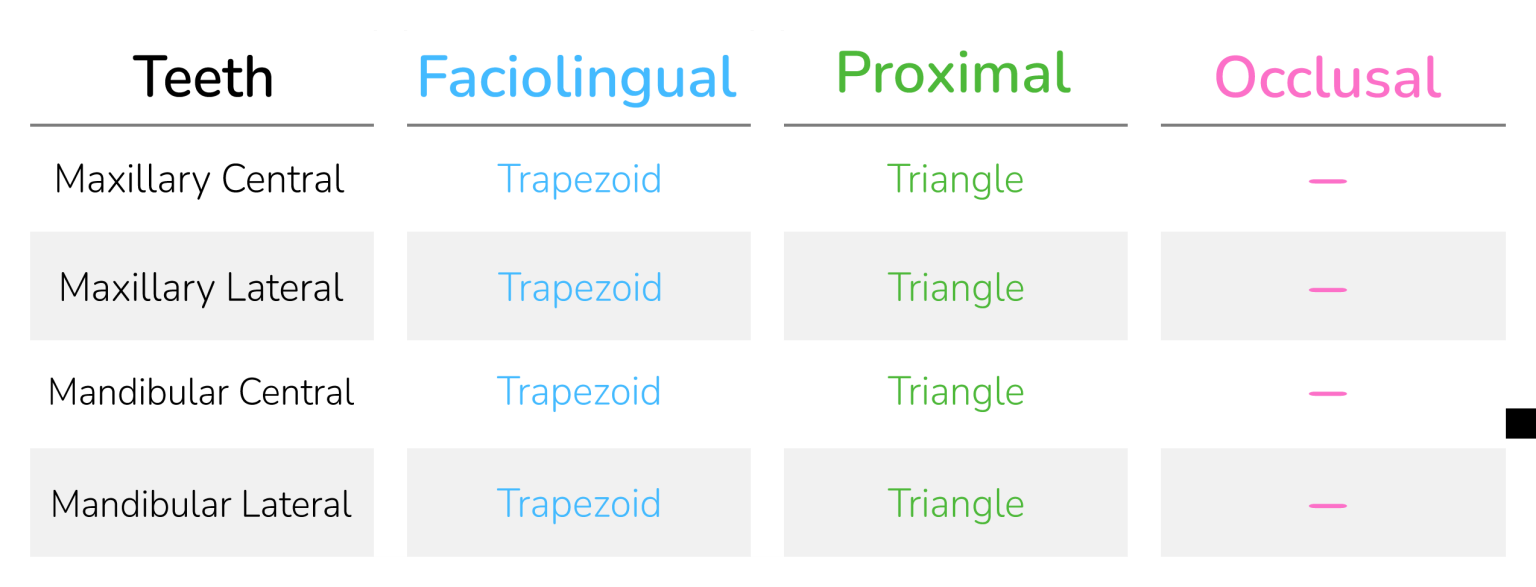 | Teeth | Faciolingual | Proximal | Occlusal |
|---|---|---|---|
| Maxillary Central | Trapezoid | Triangle | — |
| Maxillary Lateral | Trapezoid | Triangle | — |
| Mandibular Central | Trapezoid | Triangle | — |
| Mandibular Lateral | Trapezoid | Triangle | — |